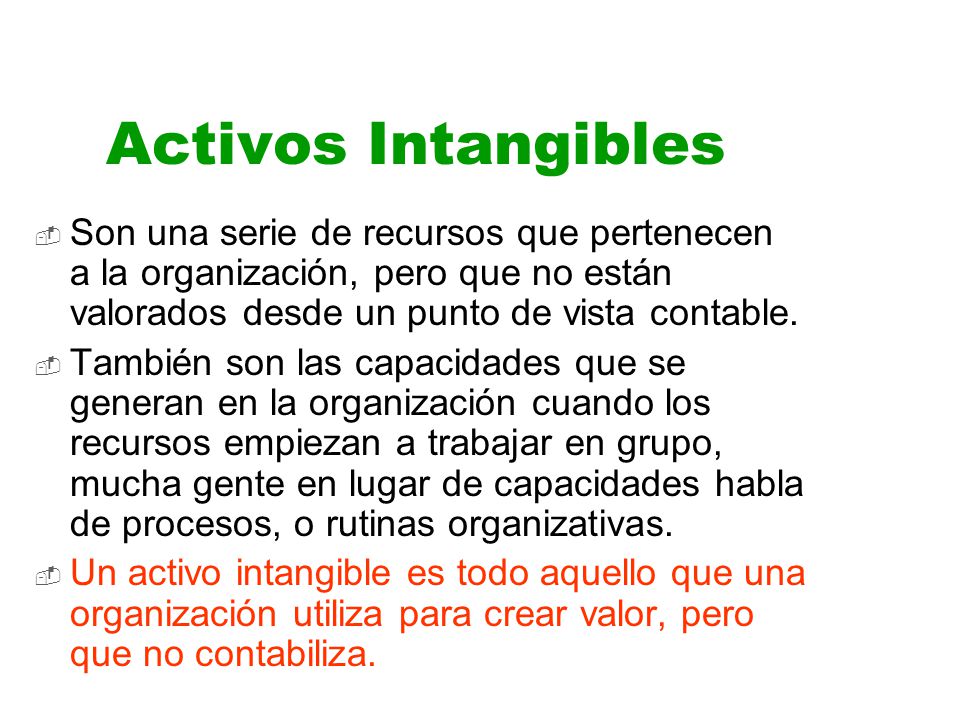 Activos Intangibles

Son una serie de recursos que pertenecen a la organización, pero que no están valorados desde un punto de vista contable.

También son las capacidades que se generan en la organización cuando los recursos empiezan a trabajar en grupo, mucha gente en lugar de capacidades habla de procesos, o rutinas organizativas.

Un activo intangible es todo aquello que una organización utiliza para crear valor, pero que no contabiliza.